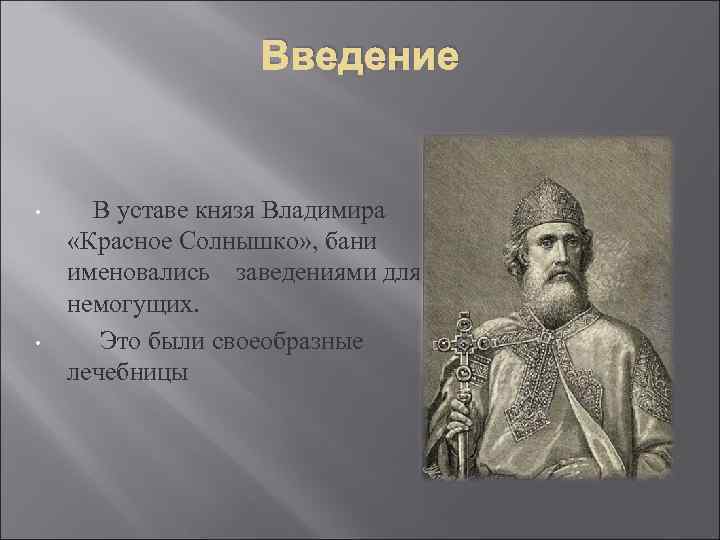 Введение

• В уставе князя Владимира «Красное Солнышко», бани именовались заведениями для немогущих.

• Это были своеобразные лечебницы